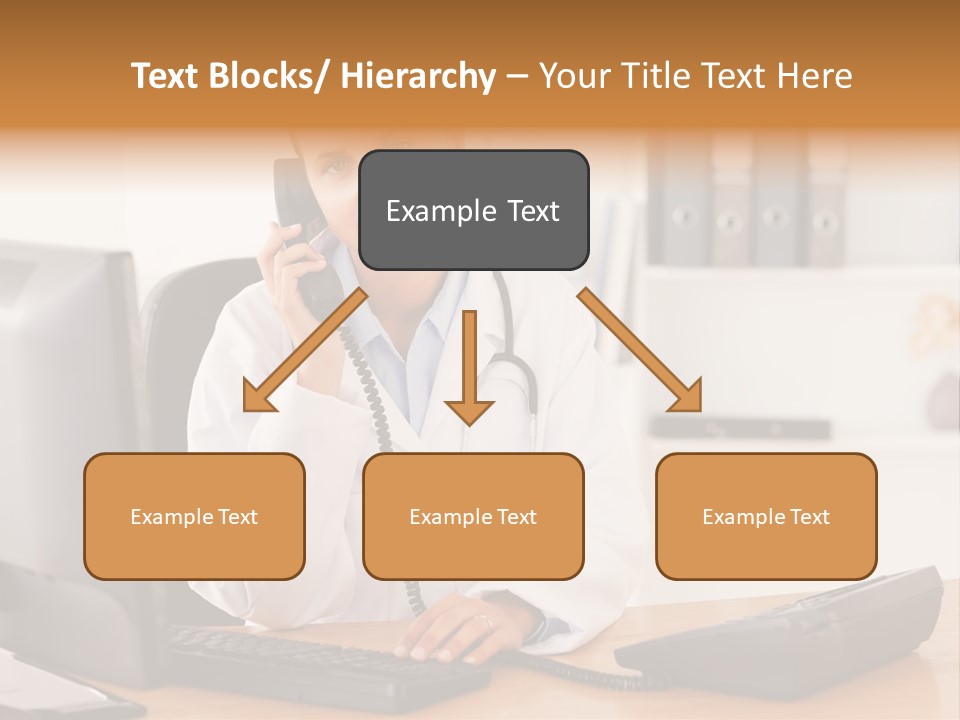 Text Blocks/ Hierarchy – Your Title Text Here

Example Text

Example Text

Example Text

Example Text